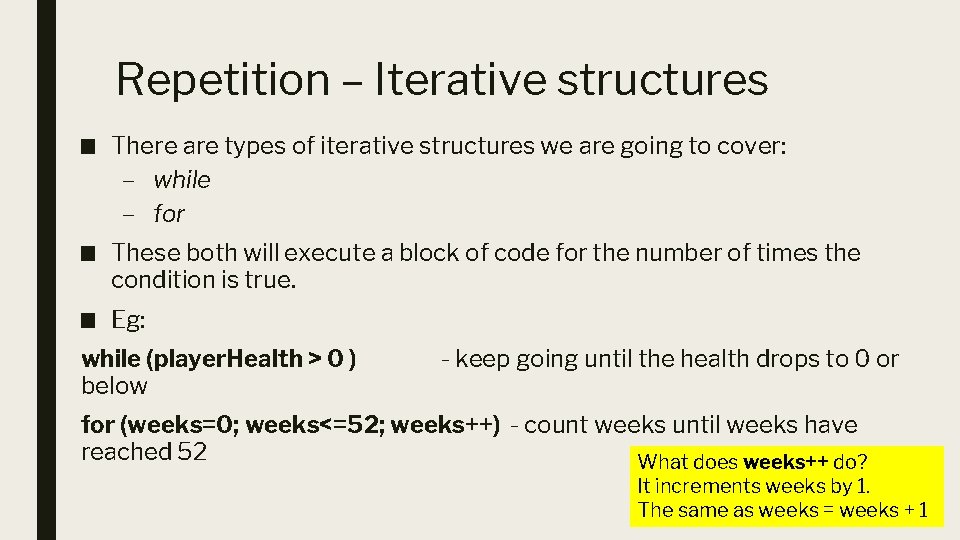 Repetition – Iterative structures

■ There are types of iterative structures we are going to cover:
– while
– for

■ These both will execute a block of code for the number of times the condition is true.

■ Eg:

while (playerHealth > 0 ) - keep going until the health drops to 0 or below

for (weeks=0; weeks<=52; weeks++) - count weeks until weeks have reached 52

What does weeks++ do?
It increments weeks by 1.
The same as weeks = weeks + 1